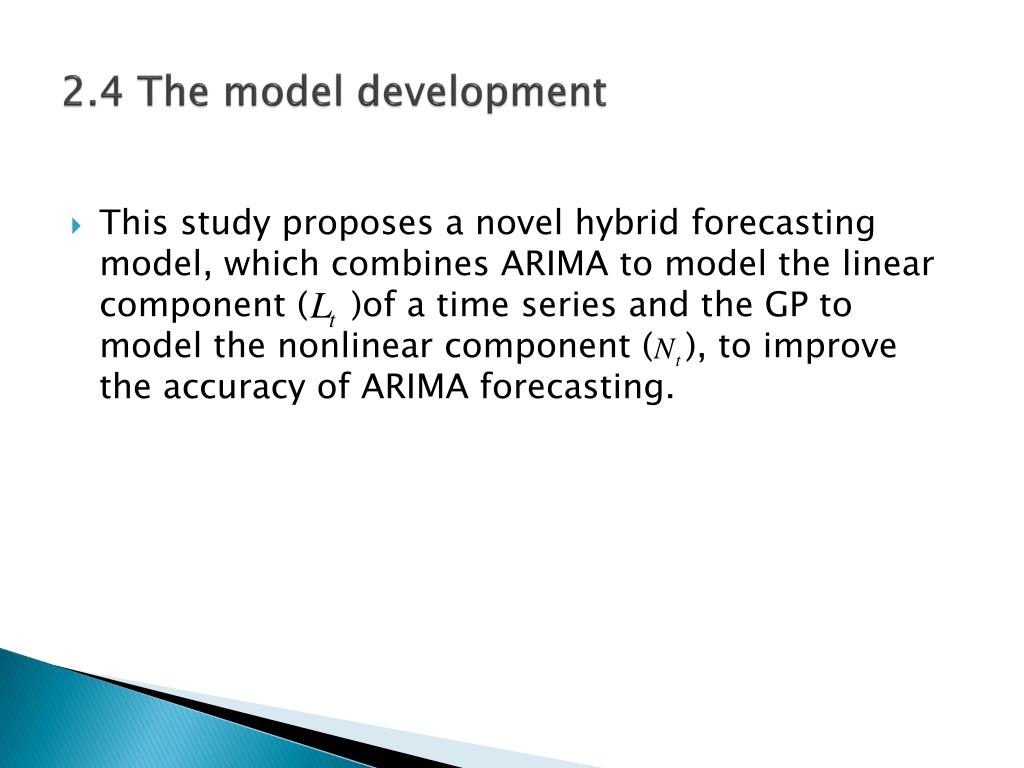 2.4 The model development

This study proposes a novel hybrid forecasting model, which combines ARIMA to model the linear component ($L_t$ )of a time series and the GP to model the nonlinear component ($N_t$), to improve the accuracy of ARIMA forecasting.